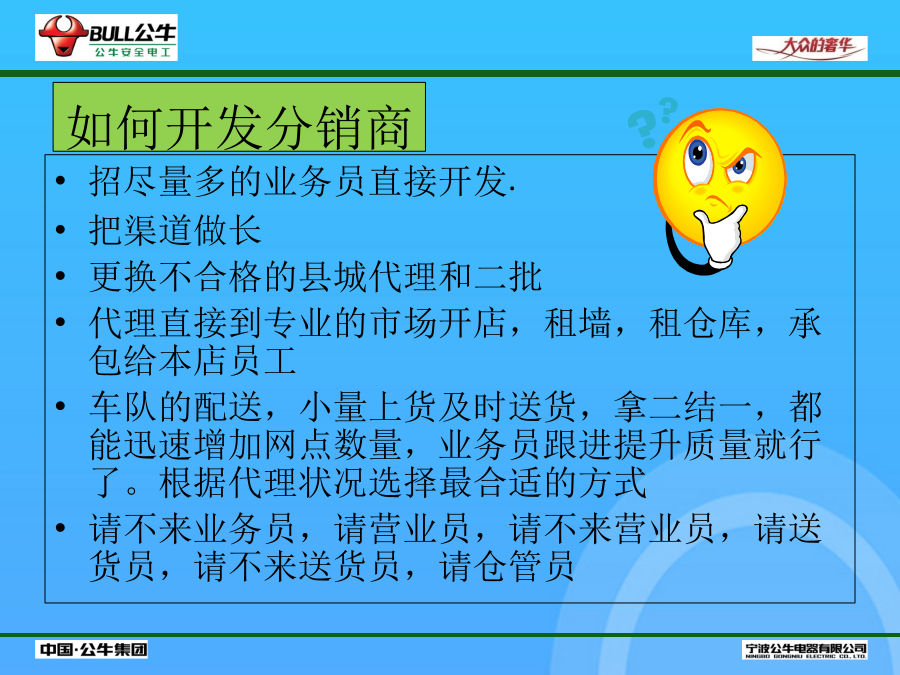 BULL公牛
公牛安全电工

大众的奢华

如何开发分销商

• 招尽量多的业务员直接开发.
• 把渠道做长
• 更换不合格的县城代理和二批
• 代理直接到专业的市场开店，租墙，租仓库，承包给本店员工
• 车队的配送，小量上货及时送货，拿二结一，都能迅速增加网点数量，业务员跟进提升质量就行了。根据代理状况选择最合适的方式
• 请不来业务员，请营业员，请不来营业员，请送货员，请不来送货员，请仓管员

中国·公牛集团

宁波公牛电器有限公司
NINGBO GONGNIU ELECTRIC CO., LTD.